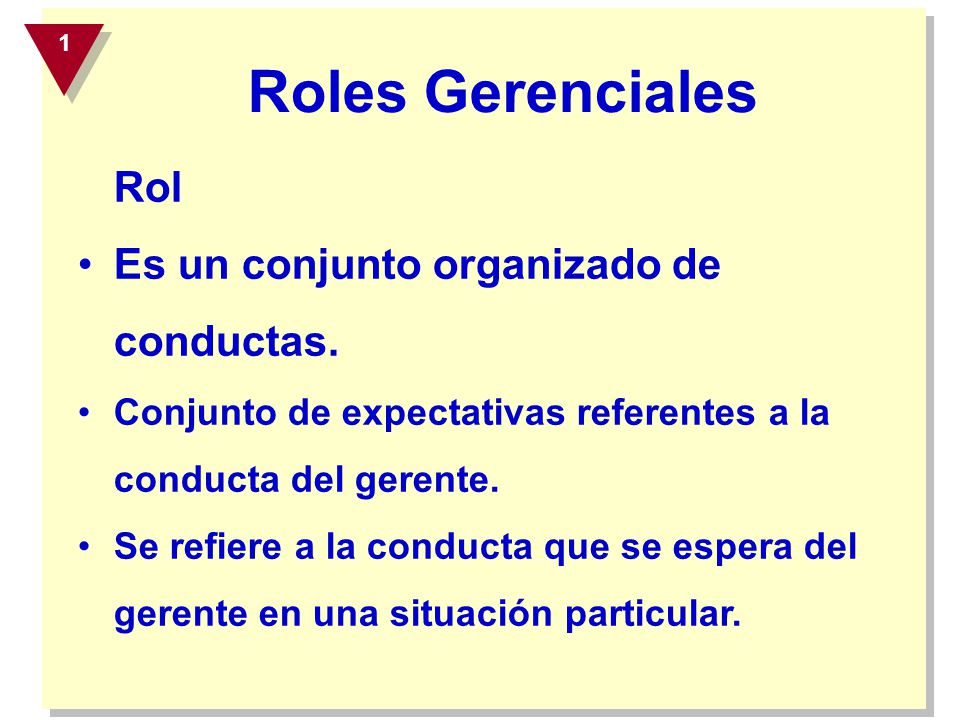 1

Roles Gerenciales

Rol

• Es un conjunto organizado de conductas.

• Conjunto de expectativas referentes a la conducta del gerente.

• Se refiere a la conducta que se espera del gerente en una situación particular.